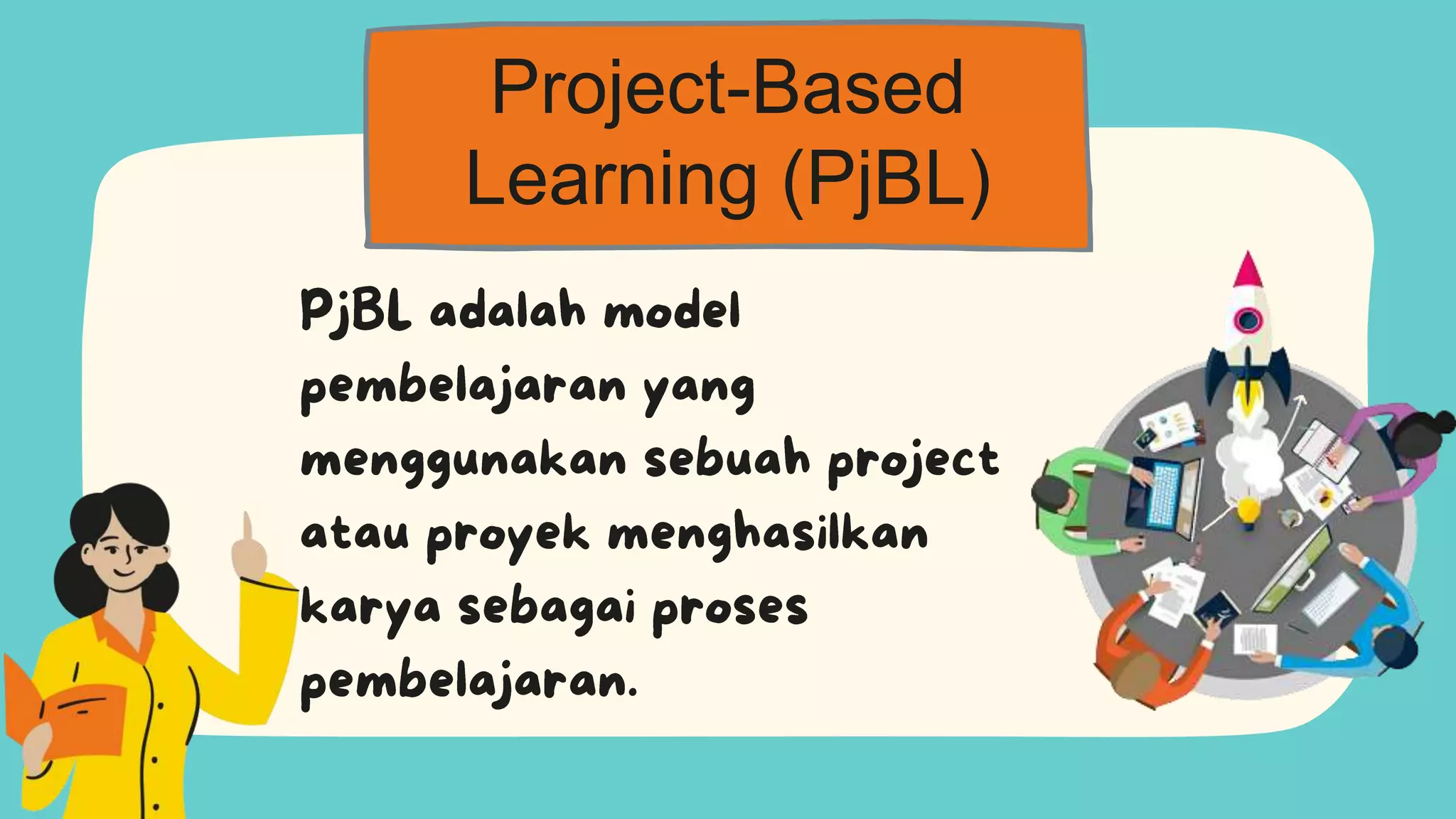 Project-Based Learning (PjBL)

PjBL adalah model pembelajaran yang menggunakan sebuah project atau proyek menghasilkan karya sebagai proses pembelajaran.